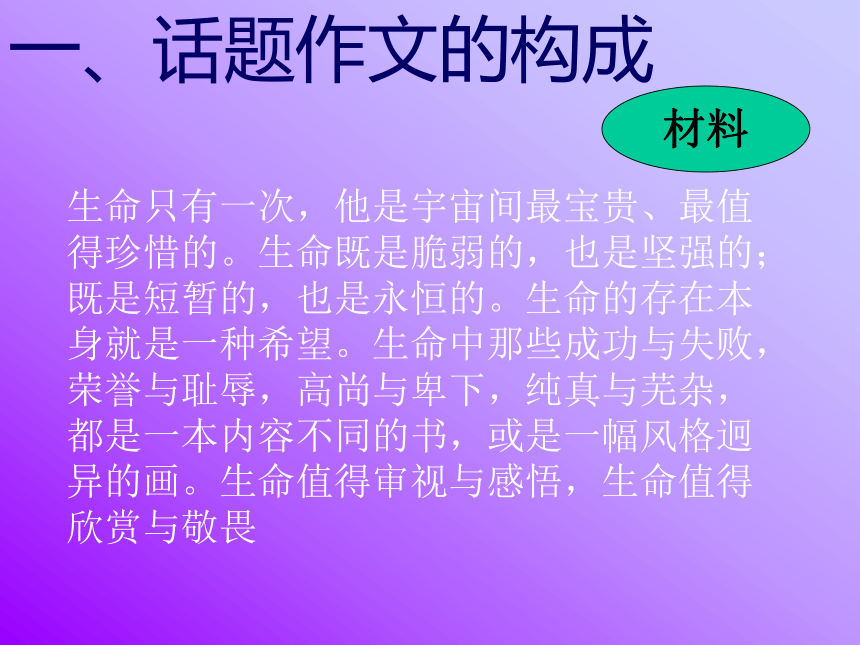 一、话题作文的构成

材料

生命只有一次，他是宇宙间最宝贵、最值得珍惜的。生命既是脆弱的，也是坚强的；既是短暂的，也是永恒的。生命的存在本身就是一种希望。生命中那些成功与失败，荣誉与耻辱，高尚与卑下，纯真与芜杂，都是一本内容不同的书，或是一幅风格迥异的画。生命值得审视与感悟，生命值得欣赏与敬畏